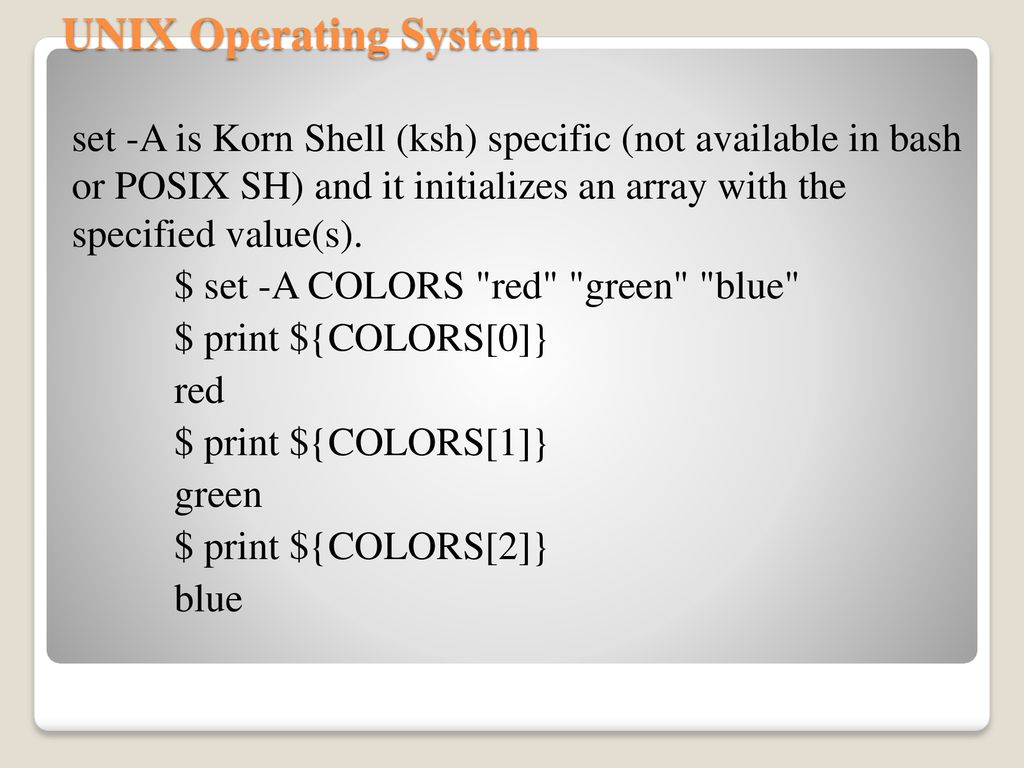 UNIX Operating System

set -A is Korn Shell (ksh) specific (not available in bash or POSIX SH) and it initializes an array with the specified value(s).

\$ set -A COLORS "red" "green" "blue"
\$ print \${COLORS[0]}
red
\$ print \${COLORS[1]}
green
\$ print \${COLORS[2]}
blue